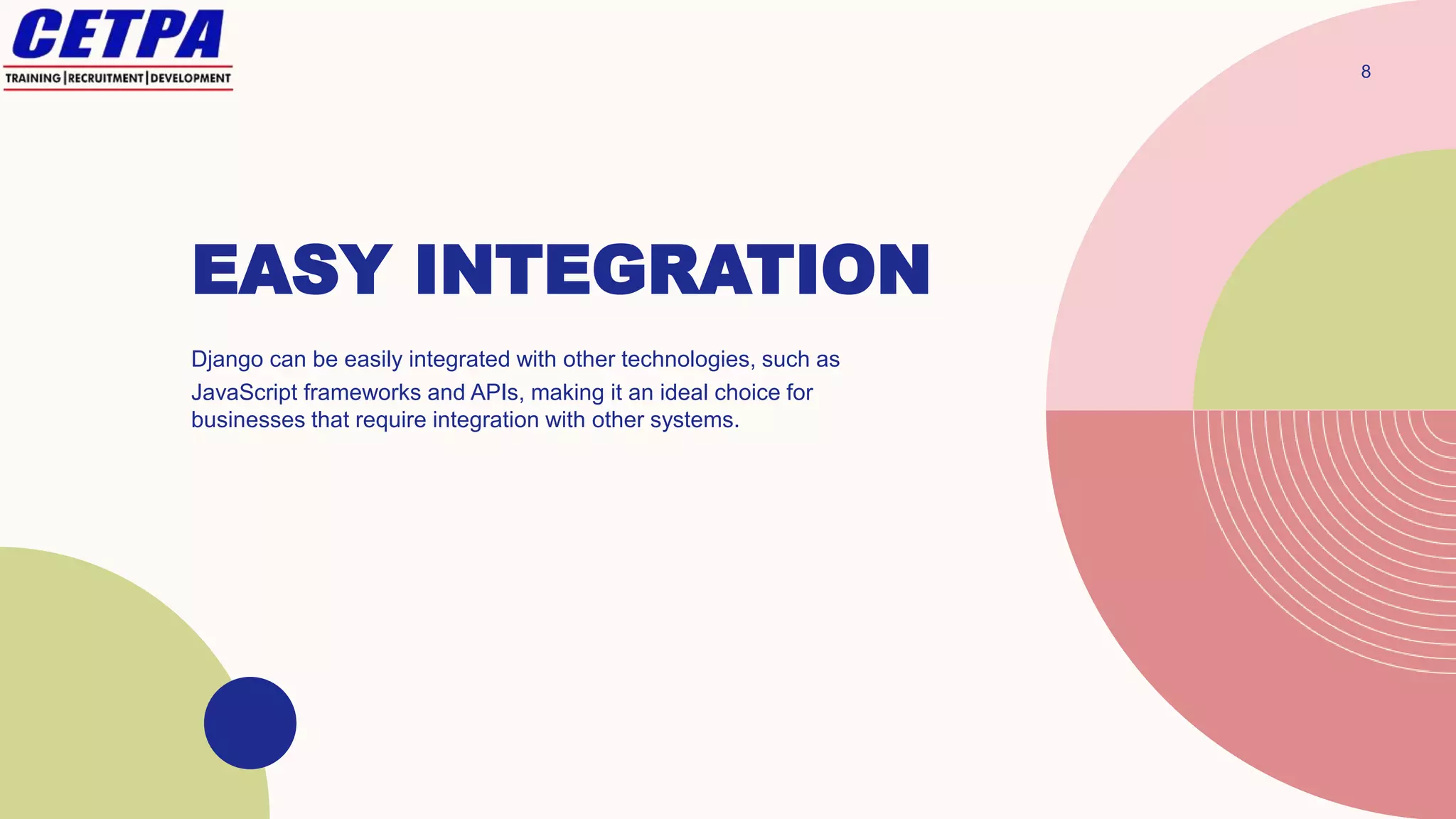 CETPA
TRAINING | RECRUITMENT | DEVELOPMENT

8

EASY INTEGRATION

Django can be easily integrated with other technologies, such as JavaScript frameworks and APIs, making it an ideal choice for businesses that require integration with other systems.